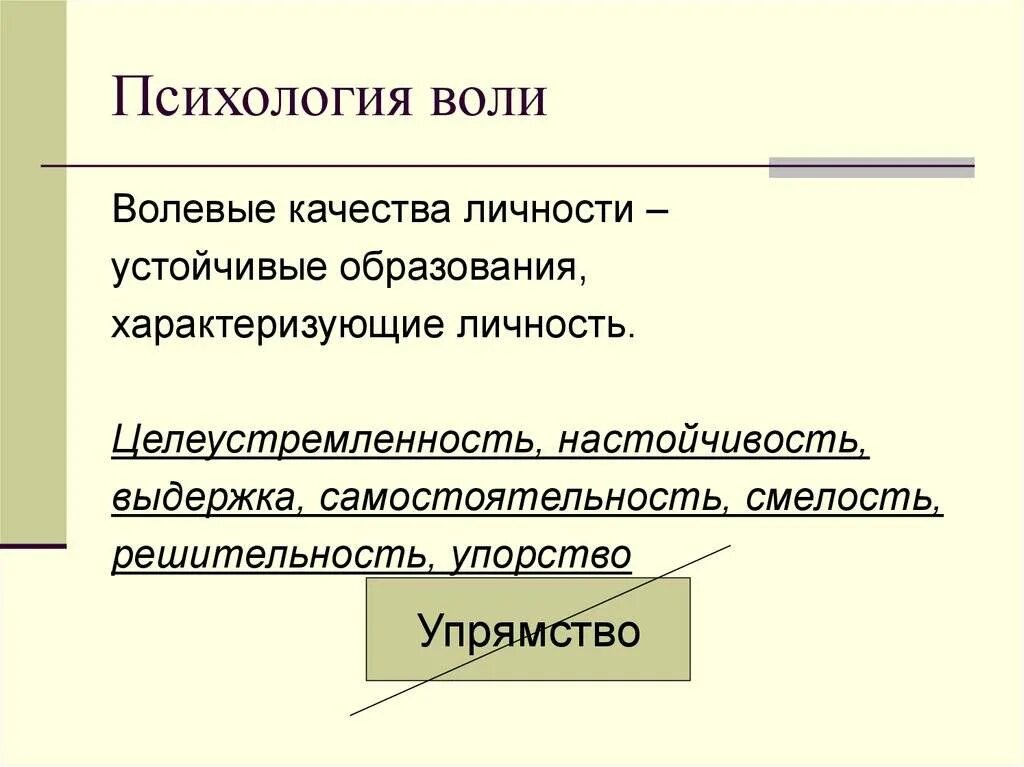 Психология воли

Волевые качества личности – устойчивые образования, характеризующие личность.

Целеустремленность, настойчивость, выдержка, самостоятельность, смелость, решительность, упорство

Упрямство